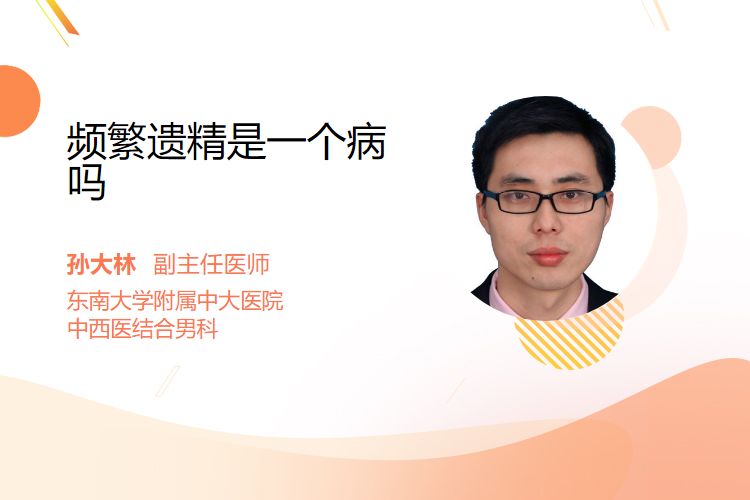 频繁遗精是一个病吗

孙大林 副主任医师

东南大学附属中大医院
中西医结合男科